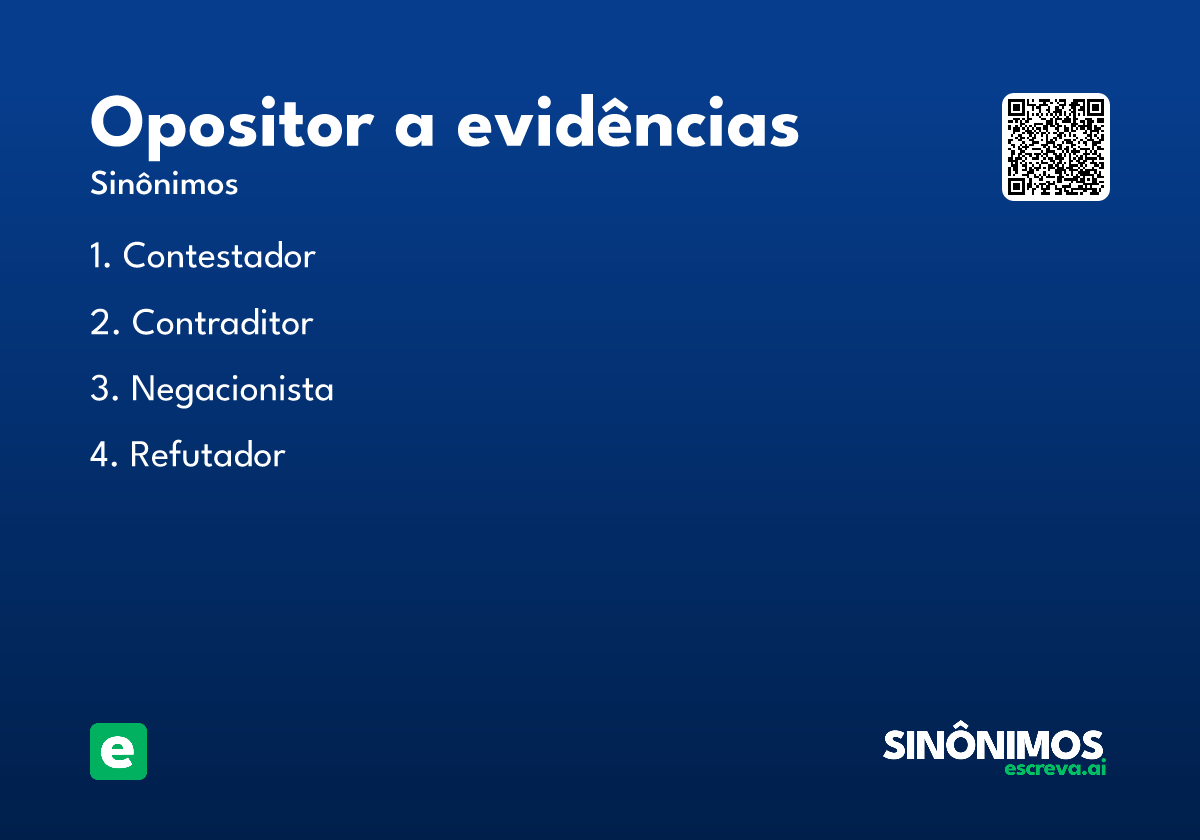 Opositor a evidências
Sinônimos

1. Contestador

2. Contraditor

3. Negacionista

4. Refutador

e

SINÔNIMOS
escreva.ai